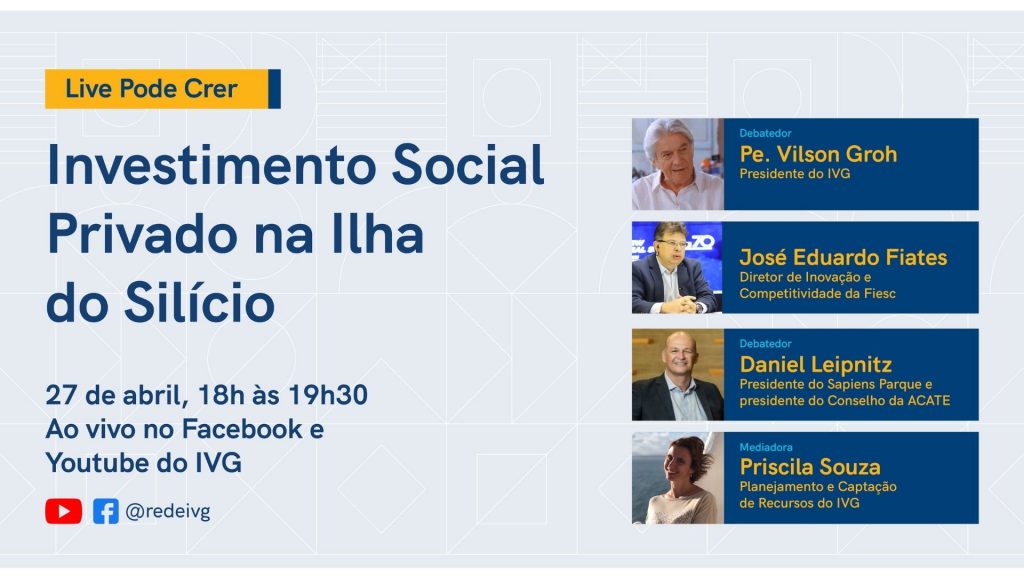 Live Pode Crer

Investimento Social Privado na Ilha do Silício

27 de abril, 18h às 19h30
Ao vivo no Facebook e Youtube do IVG

@redeivg

Debatedor
Pe. Vilson Groh
Presidente do IVG

José Eduardo Fiates
Diretor de Inovação e Competitividade da Fiesc

Debatedor
Daniel Leipnitz
Presidente do Sapiens Parque e presidente do Conselho da ACATE

Mediadora
Priscila Souza
Planejamento e Captação de Recursos do IVG